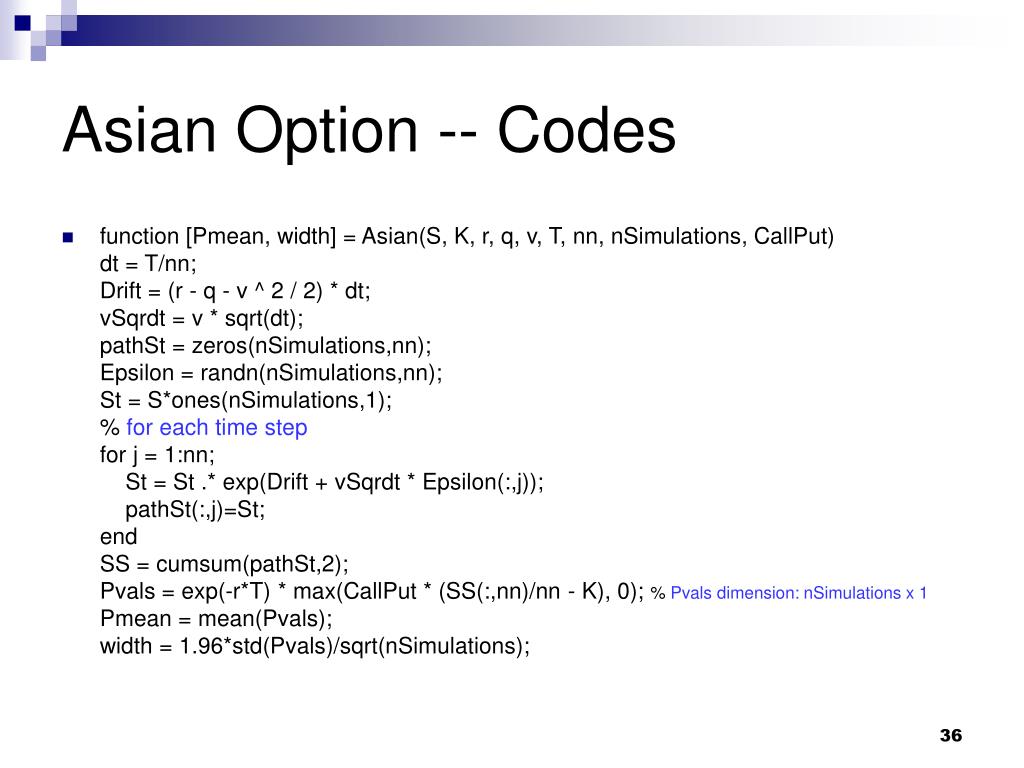 Asian Option -- Codes

function [Pmean, width] = Asian(S, K, r, q, v, T, nn, nSimulations, CallPut)
dt = T/nn;
Drift = (r - q - v ^ 2 / 2) * dt;
vSqrdt = v * sqrt(dt);
pathSt = zeros(nSimulations,nn);
Epsilon = randn(nSimulations,nn);
St = S*ones(nSimulations,1);
% for each time step
for j = 1:nn;
St = St .* exp(Drift + vSqrdt * Epsilon(:,j));
pathSt(:,j)=St;
end
SS = cumsum(pathSt,2);
Pvals = exp(-r*T) * max(CallPut * (SS(:,nn)/nn - K), 0); % Pvals dimension: nSimulations x 1
Pmean = mean(Pvals);
width = 1.96*std(Pvals)/sqrt(nSimulations);

36